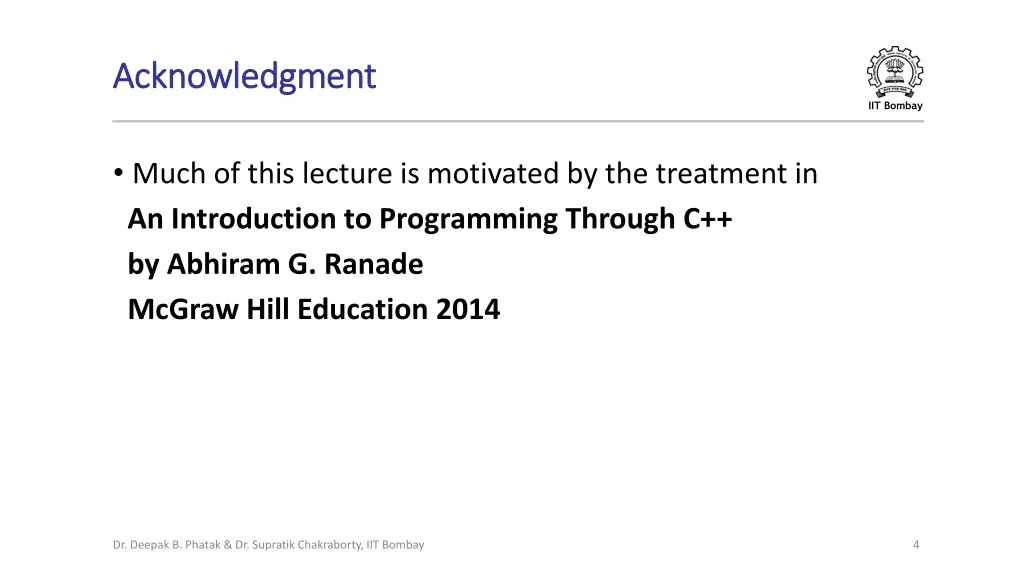 Acknowledgment

IIT Bombay

• Much of this lecture is motivated by the treatment in
An Introduction to Programming Through C++
by Abhiram G. Ranade
McGraw Hill Education 2014

Dr. Deepak B. Phatak & Dr. Supratik Chakraborty, IIT Bombay

4